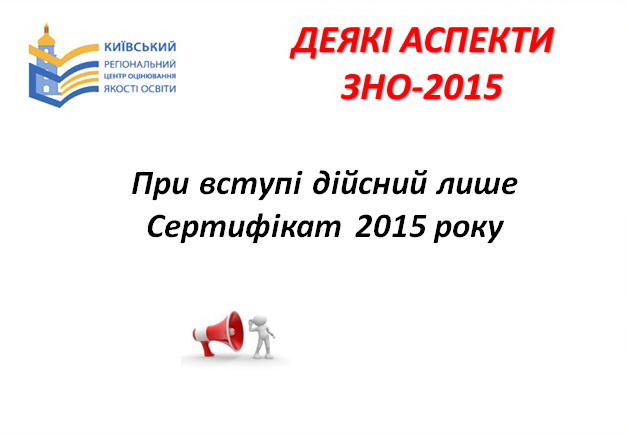 КИЇВСЬКИЙ
РЕГІОНАЛЬНИЙ
ЦЕНТР ОЦІНЮВАННЯ
ЯКОСТІ ОСВІТИ

ДЕЯКІ АСПЕКТИ
ЗНО-2015

При вступі дійсний лише
Сертифікат 2015 року